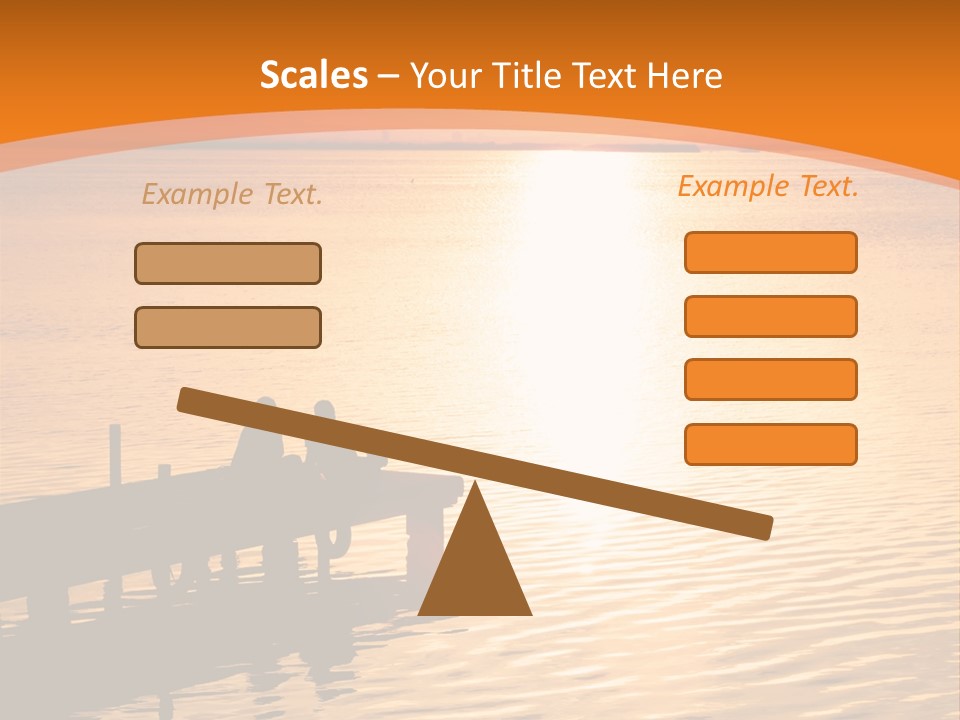 Scales – Your Title Text Here

Example Text.

Example Text.